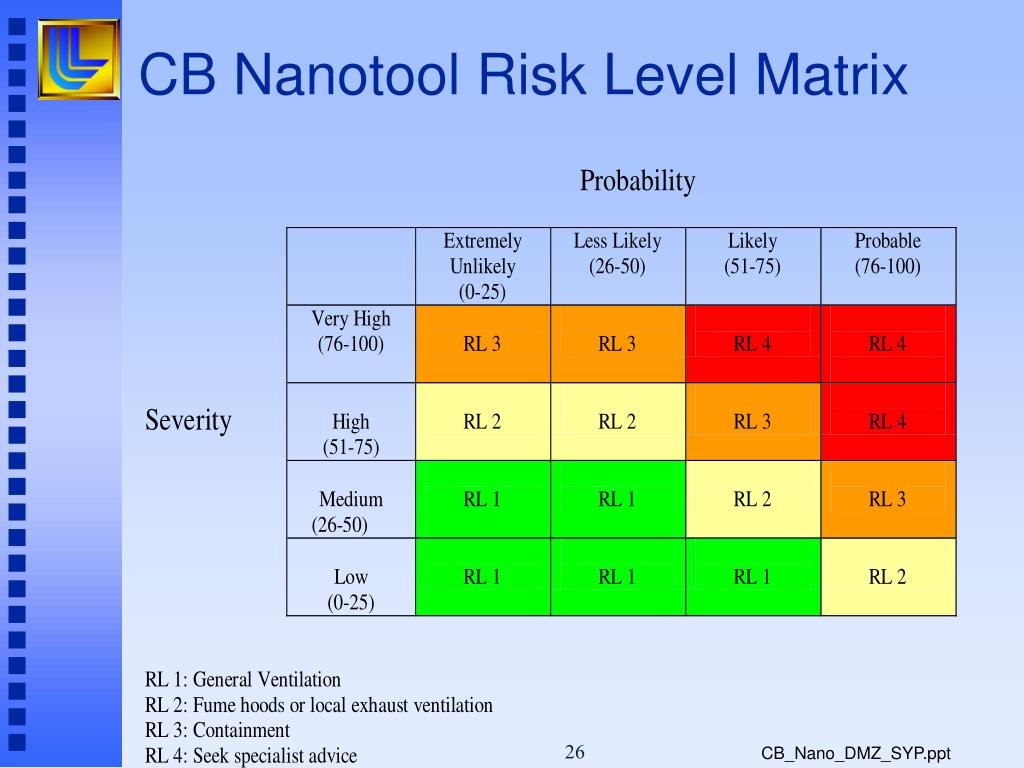 CB Nanotool Risk Level Matrix

Probability

Severity

| | Extremely Unlikely (0-25) | Less Likely (26-50) | Likely (51-75) | Probable (76-100) |
|---|---|---|---|---|
| Very High (76-100) | RL 3 | RL 3 | RL 4 | RL 4 |
| High (51-75) | RL 2 | RL 2 | RL 3 | RL 4 |
| Medium (26-50) | RL 1 | RL 1 | RL 2 | RL 3 |
| Low (0-25) | RL 1 | RL 1 | RL 1 | RL 2 |

RL 1: General Ventilation
RL 2: Fume hoods or local exhaust ventilation
RL 3: Containment
RL 4: Seek specialist advice

26

CB_Nano_DMZ_SYP.ppt